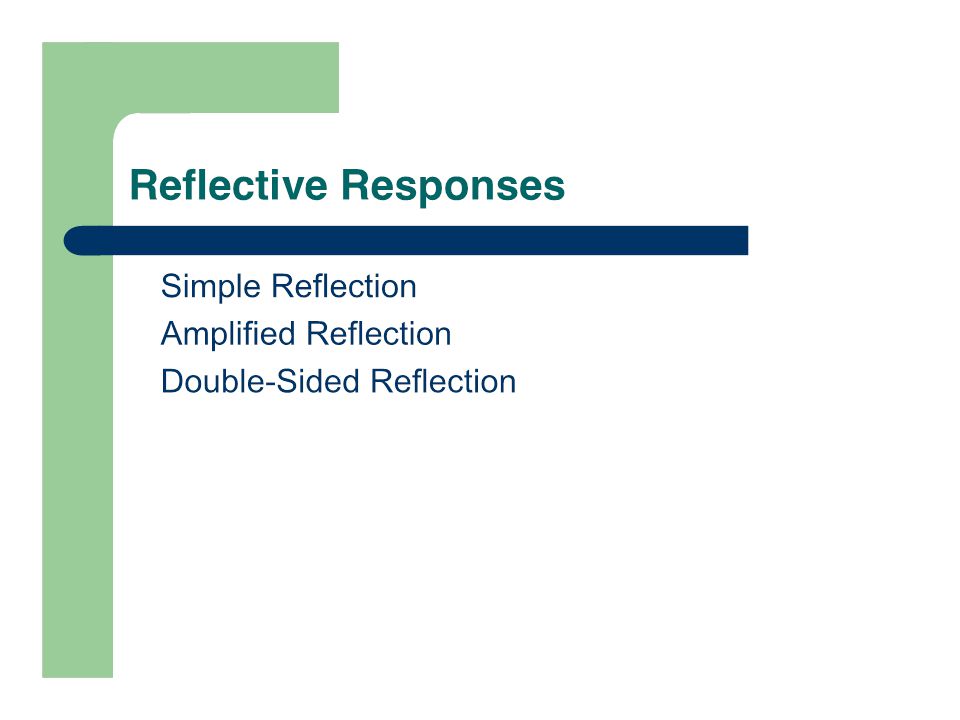 Reflective Responses

Simple Reflection
Amplified Reflection
Double-Sided Reflection